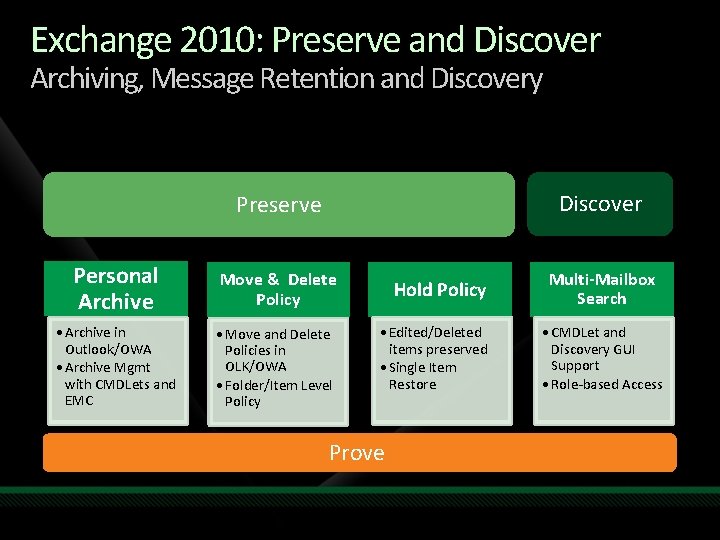 Exchange 2010: Preserve and Discover
Archiving, Message Retention and Discovery

Preserve

Discover

Personal Archive
• Archive in Outlook/OWA
• Archive Mgmt with CMDLets and EMC

Move & Delete Policy
• Move and Delete Policies in OLK/OWA
• Folder/Item Level Policy

Hold Policy
• Edited/Deleted items preserved
• Single Item Restore

Multi-Mailbox Search
• CMDLet and Discovery GUI Support
• Role-based Access

Prove